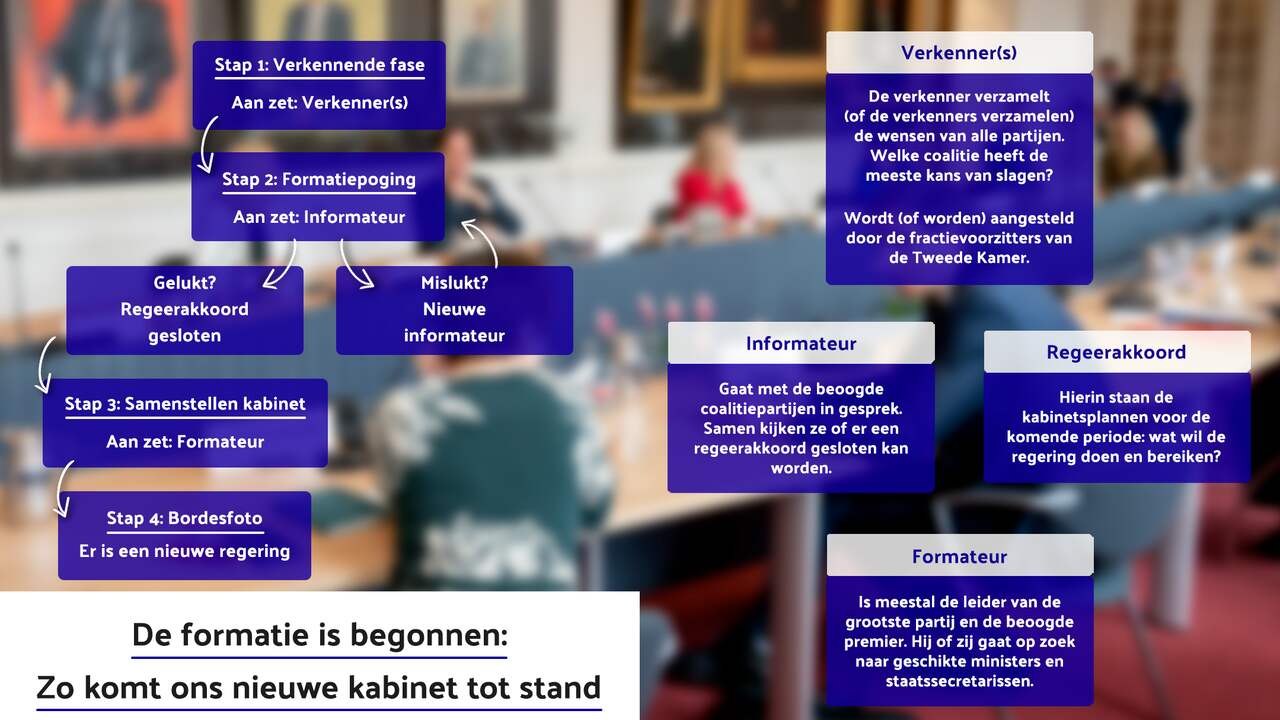 Stap 1: Verkennende fase
Aan zet: Verkenner(s)

Stap 2: Formatiepoging
Aan zet: Informateur

Gelukt? Regeerakkoord gesloten

Mislukt? Nieuwe informateur

Stap 3: Samenstellen kabinet
Aan zet: Formateur

Stap 4: Bordesfoto
Er is een nieuwe regering

De formatie is begonnen:
Zo komt ons nieuwe kabinet tot stand

Verkenner(s)
De verkenner verzamelt (of de verkenners verzamelen) de wensen van alle partijen. Welke coalitie heeft de meeste kans van slagen?

Wordt (of worden) aangesteld door de fractievoorzitters van de Tweede Kamer.

Informateur
Gaat met de beoogde coalitiepartijen in gesprek. Samen kijken ze of er een regeerakkoord gesloten kan worden.

Regeerakkoord
Hierin staan de kabinetsplannen voor de komende periode: wat wil de regering doen en bereiken?

Formateur
Is meestal de leider van de grootste partij en de beoogde premier. Hij of zij gaat op zoek naar geschikte ministers en staatssecretarissen.